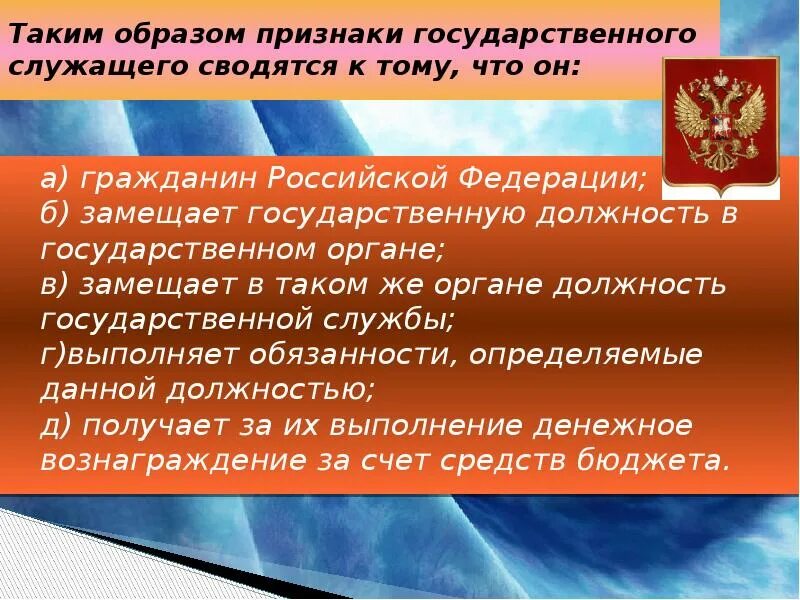 Таким образом признаки государственного служащего сводятся к тому, что он:

а) гражданин Российской Федерации;
б) замещает государственную должность в государственном органе;
в) замещает в таком же органе должность государственной службы;
г)выполняет обязанности, определяемые данной должностью;
д) получает за их выполнение денежное вознаграждение за счет средств бюджета.